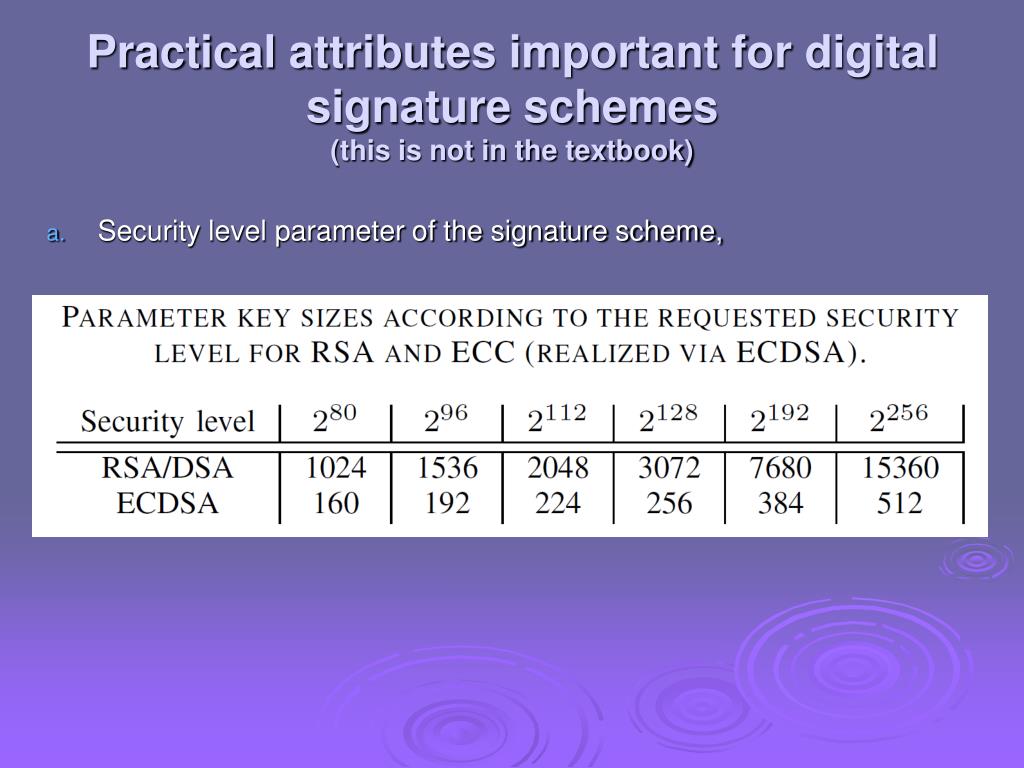 Practical attributes important for digital signature schemes
(this is not in the textbook)

a. Security level parameter of the signature scheme,

PARAMETER KEY SIZES ACCORDING TO THE REQUESTED SECURITY LEVEL FOR RSA AND ECC (REALIZED VIA ECDSA).

| Security level | $2^{80}$ | $2^{96}$ | $2^{112}$ | $2^{128}$ | $2^{192}$ | $2^{256}$ |
|---|---|---|---|---|---|---|
| RSA/DSA | 1024 | 1536 | 2048 | 3072 | 7680 | 15360 |
| ECDSA | 160 | 192 | 224 | 256 | 384 | 512 |